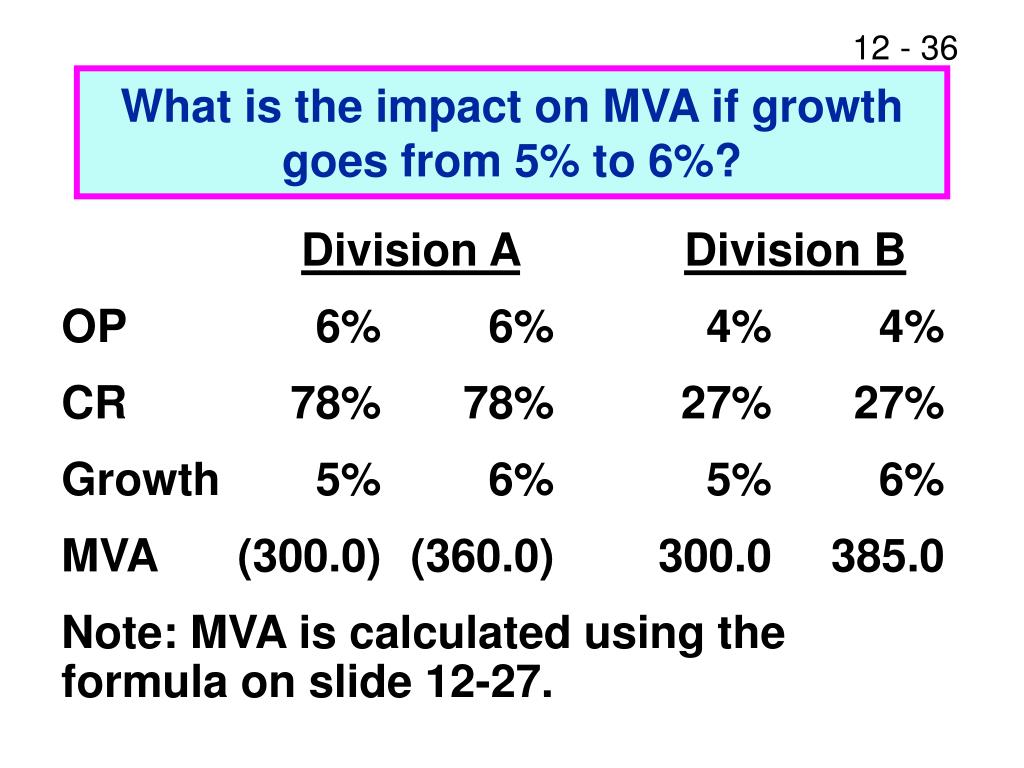 12 - 36

What is the impact on MVA if growth goes from 5% to 6%?

| | Division A | | Division B | |
|---|---|---|---|---|
| OP | 6% | 6% | 4% | 4% |
| CR | 78% | 78% | 27% | 27% |
| Growth | 5% | 6% | 5% | 6% |
| MVA | (300.0) | (360.0) | 300.0 | 385.0 |

Note: MVA is calculated using the formula on slide 12-27.